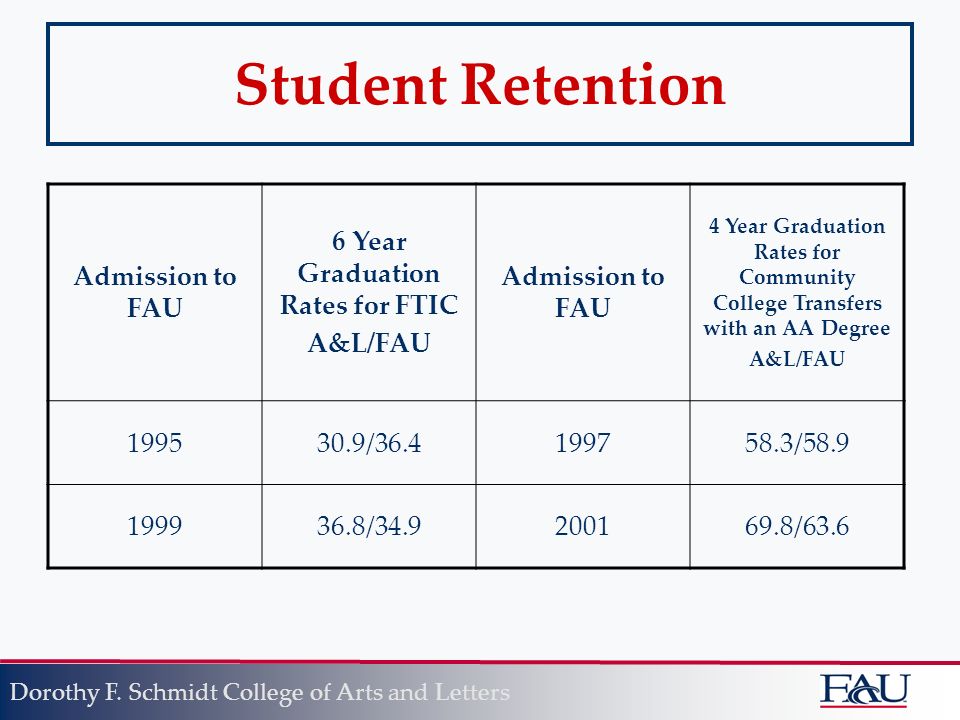 Student Retention

| Admission to FAU | 6 Year Graduation Rates for FTIC A&L/FAU | Admission to FAU | 4 Year Graduation Rates for Community College Transfers with an AA Degree A&L/FAU |
|---|---|---|---|
| 1995 | 30.9/36.4 | 1997 | 58.3/58.9 |
| 1999 | 36.8/34.9 | 2001 | 69.8/63.6 |

Dorothy F. Schmidt College of Arts and Letters

FAU